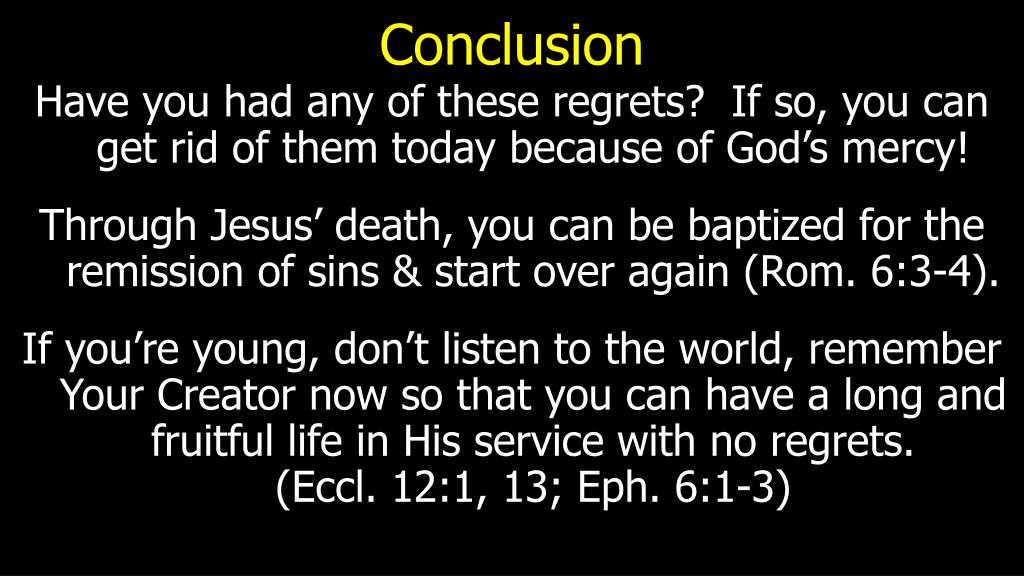 Conclusion

Have you had any of these regrets?  If so, you can get rid of them today because of God’s mercy!

Through Jesus’ death, you can be baptized for the remission of sins & start over again (Rom. 6:3-4).

If you’re young, don’t listen to the world, remember Your Creator now so that you can have a long and fruitful life in His service with no regrets. (Eccl. 12:1, 13; Eph. 6:1-3)